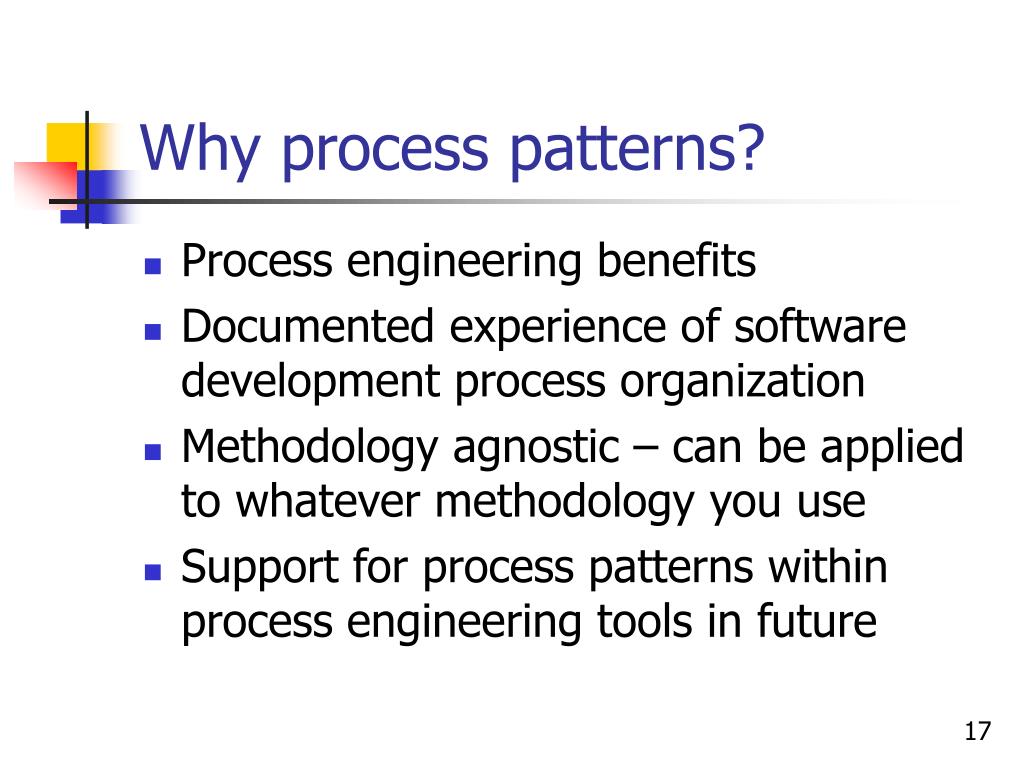 Why process patterns?

- Process engineering benefits
- Documented experience of software development process organization
- Methodology agnostic – can be applied to whatever methodology you use
- Support for process patterns within process engineering tools in future

17